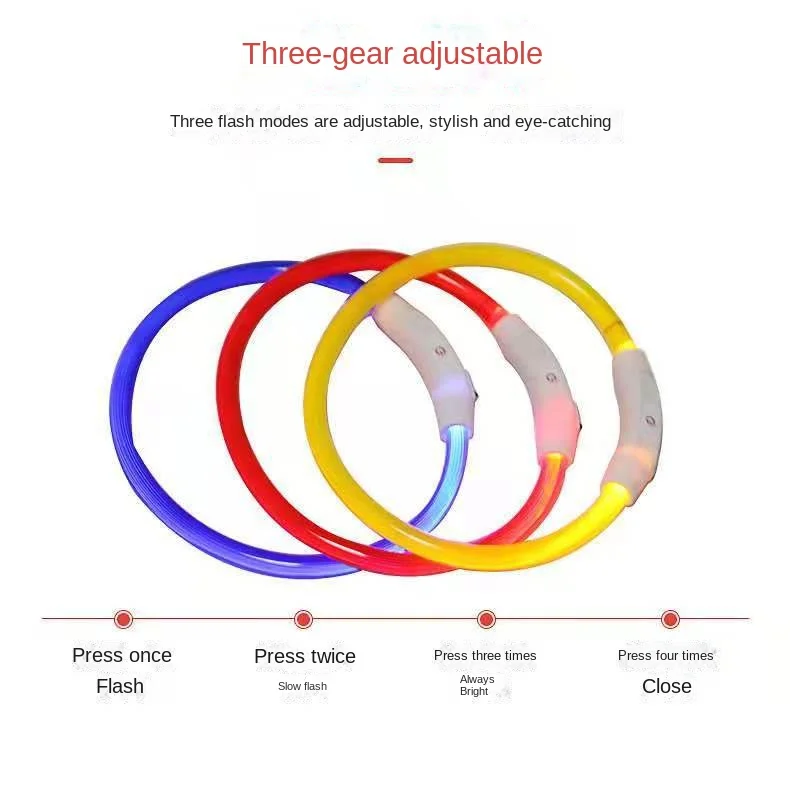 Three-gear adjustable

Three flash modes are adjustable, stylish and eye-catching

Press once
Flash

Press twice
Slow flash

Press three times
Always Bright

Press four times
Close